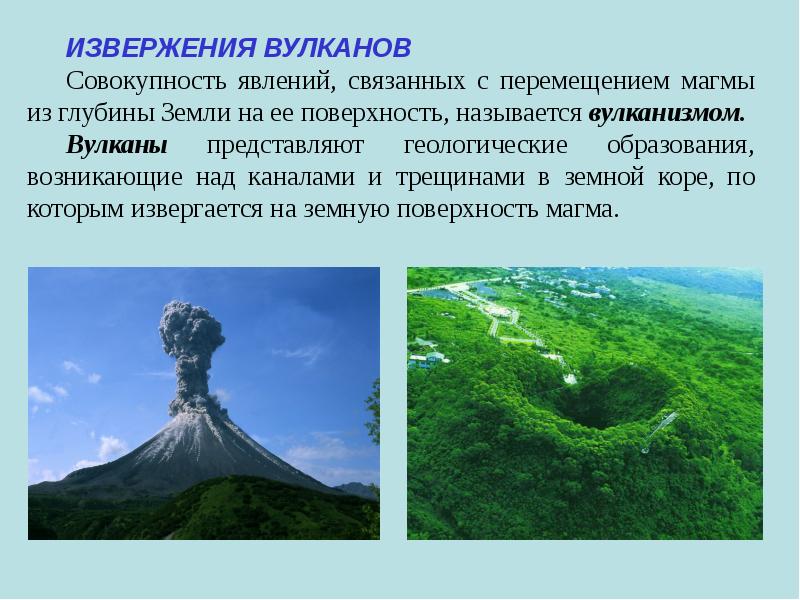 ИЗВЕРЖЕНИЯ ВУЛКАНОВ

Совокупность явлений, связанных с перемещением магмы из глубины Земли на ее поверхность, называется вулканизмом.

Вулканы представляют геологические образования, возникающие над каналами и трещинами в земной коре, по которым извергается на земную поверхность магма.